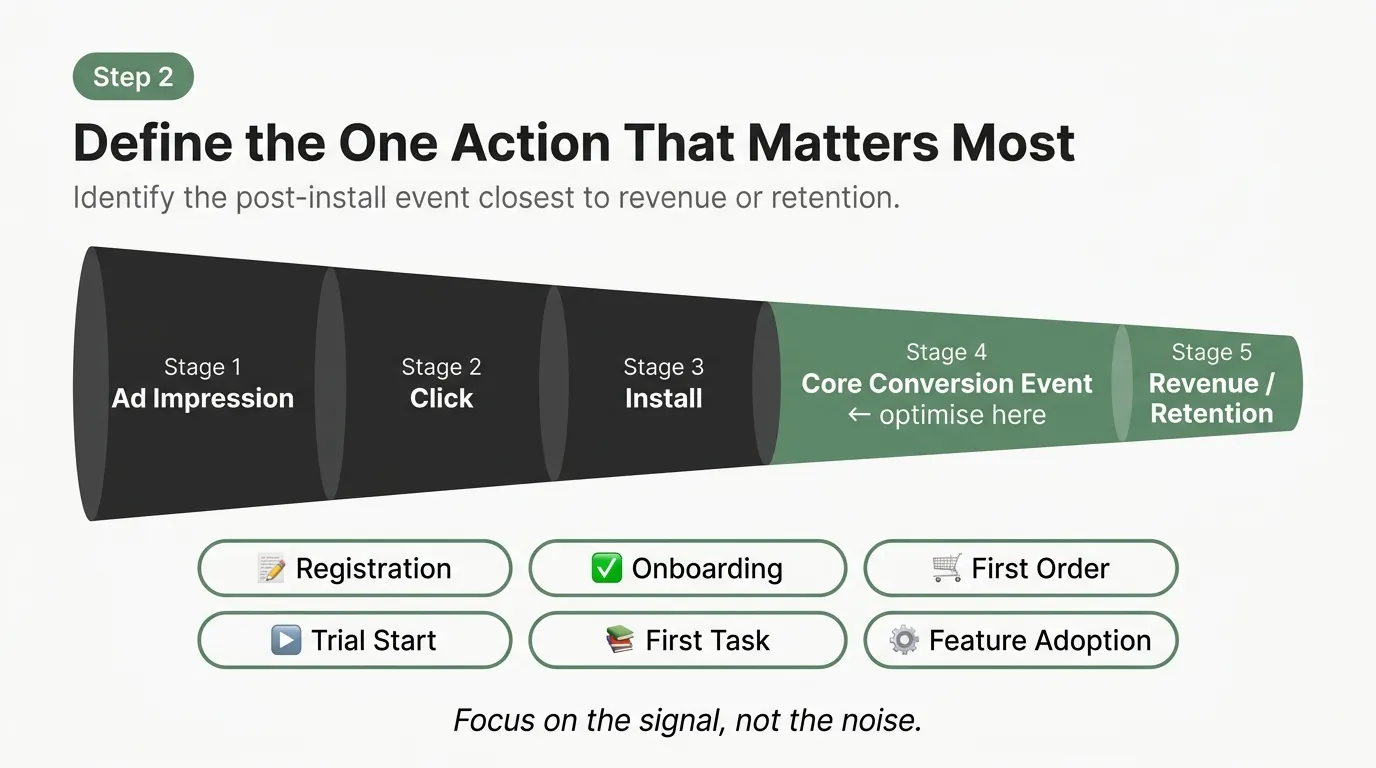 Step 2

Define the One Action That Matters Most

Identify the post-install event closest to revenue or retention.

Stage 1
Ad Impression

Stage 2
Click

Stage 3
Install

Stage 4
Core Conversion Event
← optimise here

Stage 5
Revenue / Retention

📝 Registration

✅ Onboarding

🛒 First Order

▶️ Trial Start

📚 First Task

⚙️ Feature Adoption

Focus on the signal, not the noise.